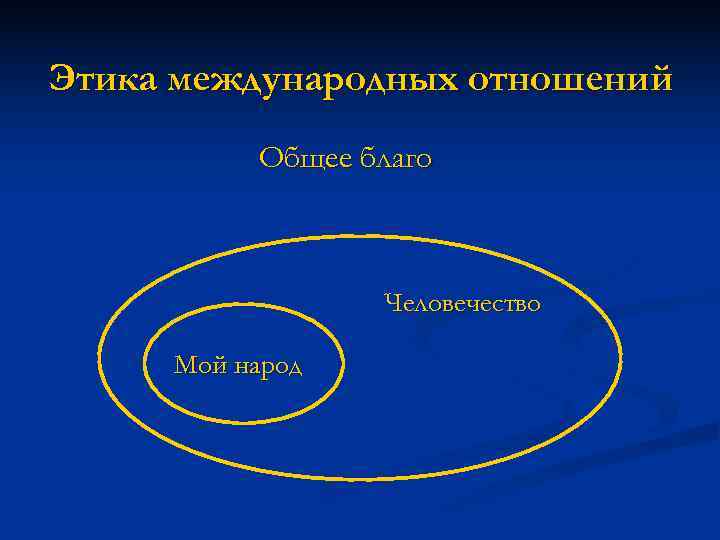 Этика международных отношений

Общее благо

Человечество

Мой народ